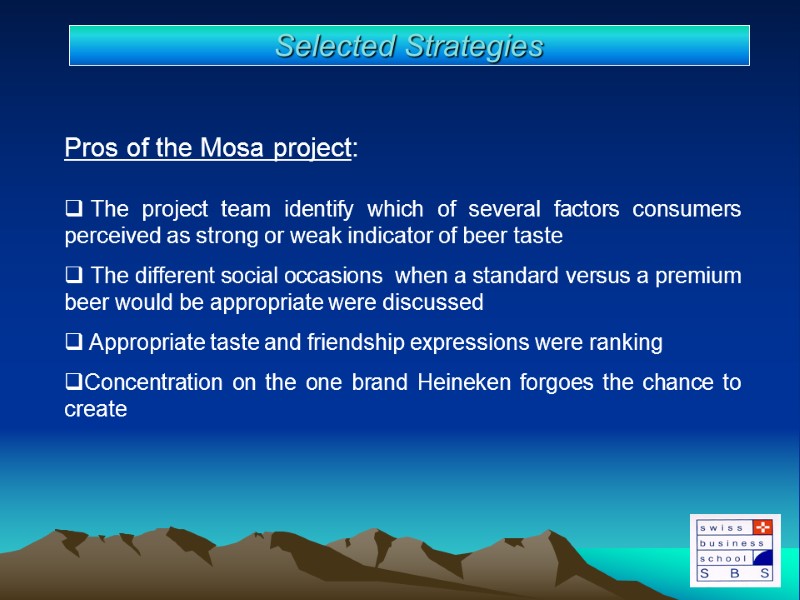 Selected Strategies

Pros of the Mosa project:

❑ The project team identify which of several factors consumers perceived as strong or weak indicator of beer taste

❑ The different social occasions when a standard versus a premium beer would be appropriate were discussed

❑ Appropriate taste and friendship expressions were ranking

❑Concentration on the one brand Heineken forgoes the chance to create

swiss business school S B S